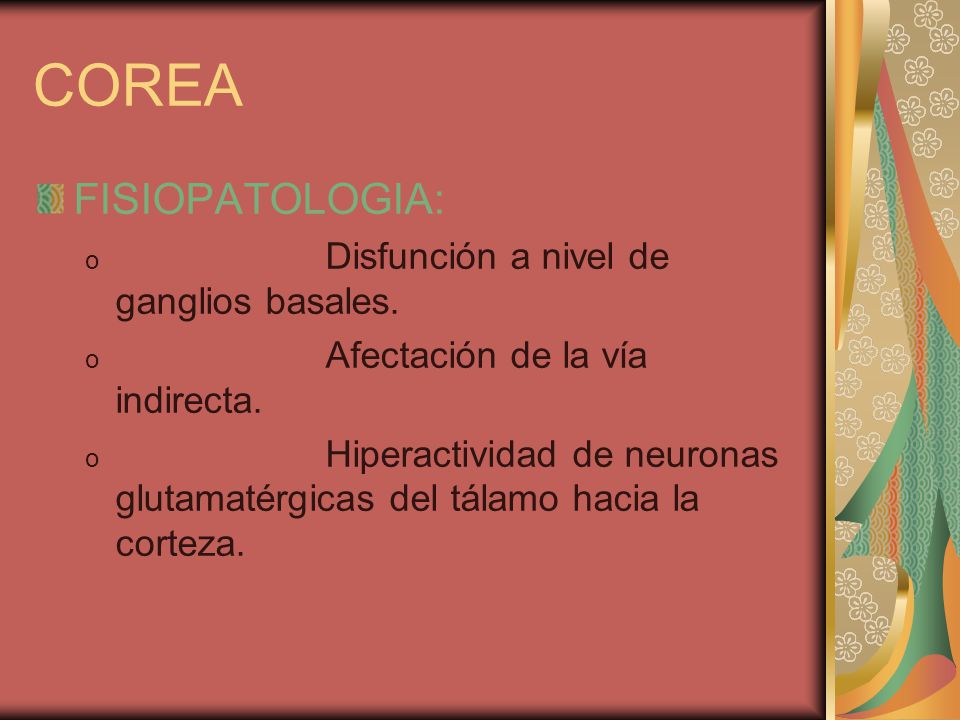 COREA

FISIOPATOLOGIA:

o Disfunción a nivel de ganglios basales.

o Afectación de la vía indirecta.

o Hiperactividad de neuronas glutamatérgicas del tálamo hacia la corteza.